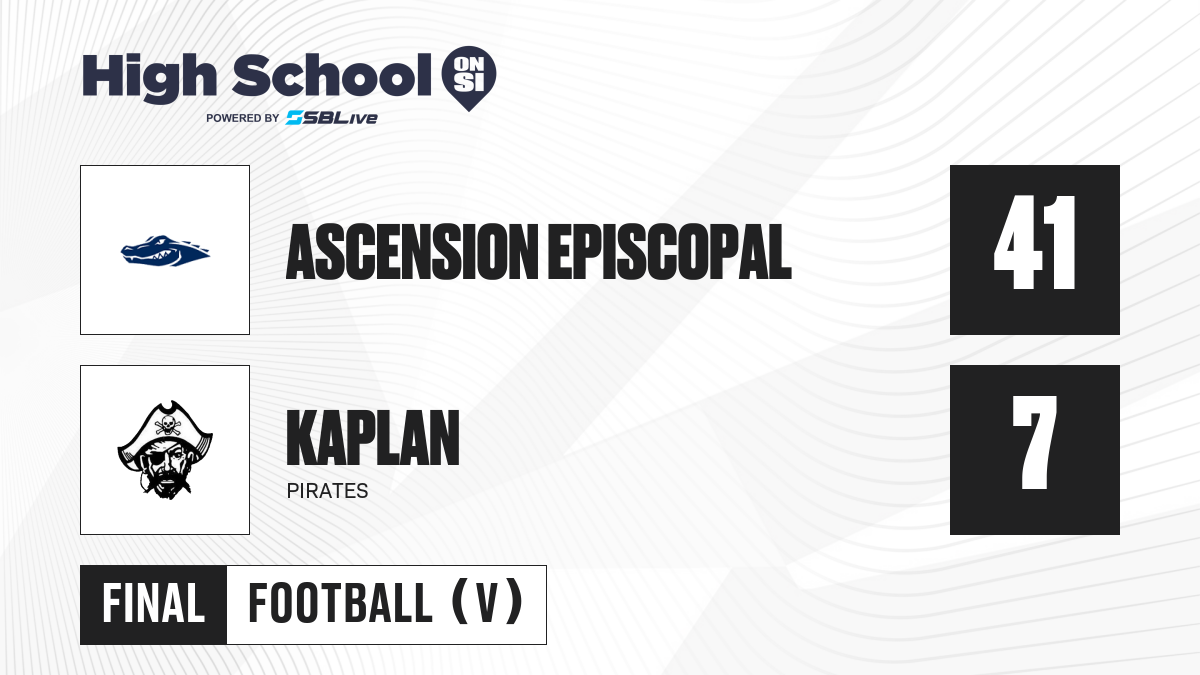 High School ON SI
POWERED BY SBLive

ASCENSION EPISCOPAL

41

KAPLAN
PIRATES

7

FINAL FOOTBALL (V)